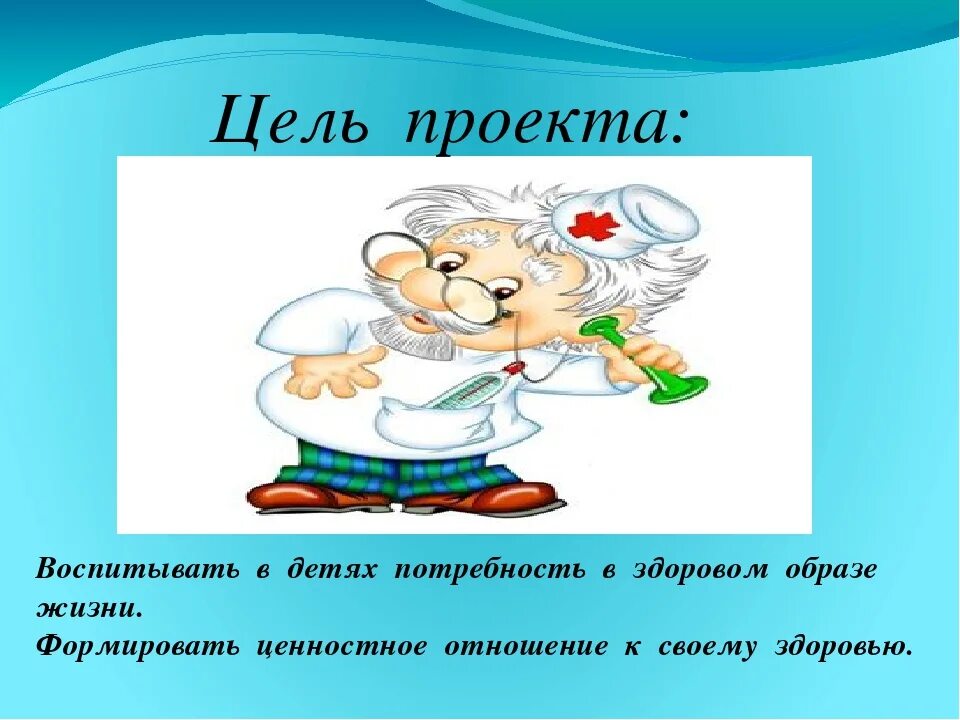 Цель проекта:

Воспитывать в детях потребность в здоровом образе жизни.
Формировать ценностное отношение к своему здоровью.